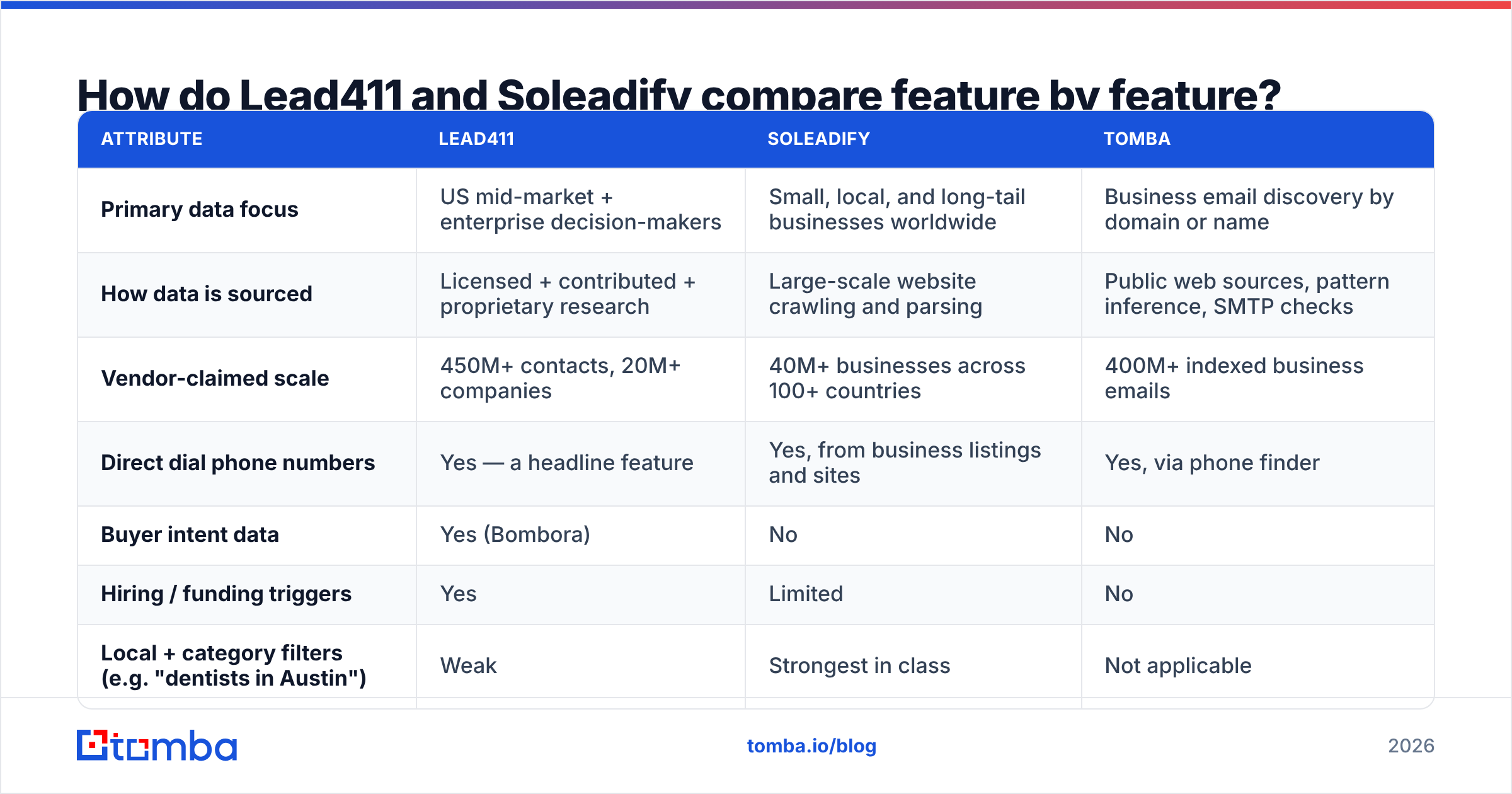 How do Lead411 and Soleadify compare feature by feature?

| ATTRIBUTE | LEAD411 | SOLEADIFY | TOMBA |
|---|---|---|---|
| Primary data focus | US mid-market + enterprise decision-makers | Small, local, and long-tail businesses worldwide | Business email discovery by domain or name |
| How data is sourced | Licensed + contributed + proprietary research | Large-scale website crawling and parsing | Public web sources, pattern inference, SMTP checks |
| Vendor-claimed scale | 450M+ contacts, 20M+ companies | 40M+ businesses across 100+ countries | 400M+ indexed business emails |
| Direct dial phone numbers | Yes — a headline feature | Yes, from business listings and sites | Yes, via phone finder |
| Buyer intent data | Yes (Bombora) | No | No |
| Hiring / funding triggers | Yes | Limited | No |
| Local + category filters (e.g. "dentists in Austin") | Weak | Strongest in class | Not applicable |

tomba

tomba.io/blog

2026